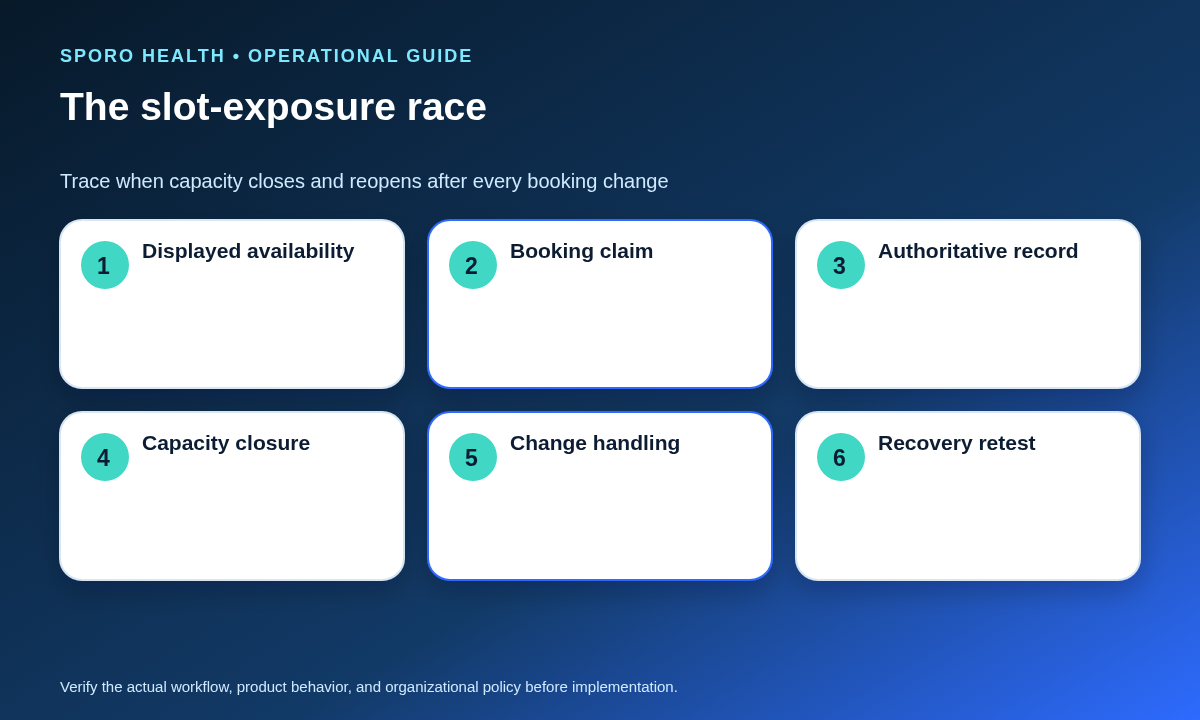 SPORO HEALTH • OPERATIONAL GUIDE

The slot-exposure race

Trace when capacity closes and reopens after every booking change

1 Displayed availability

2 Booking claim

3 Authoritative record

4 Capacity closure

5 Change handling

6 Recovery retest

Verify the actual workflow, product behavior, and organizational policy before implementation.